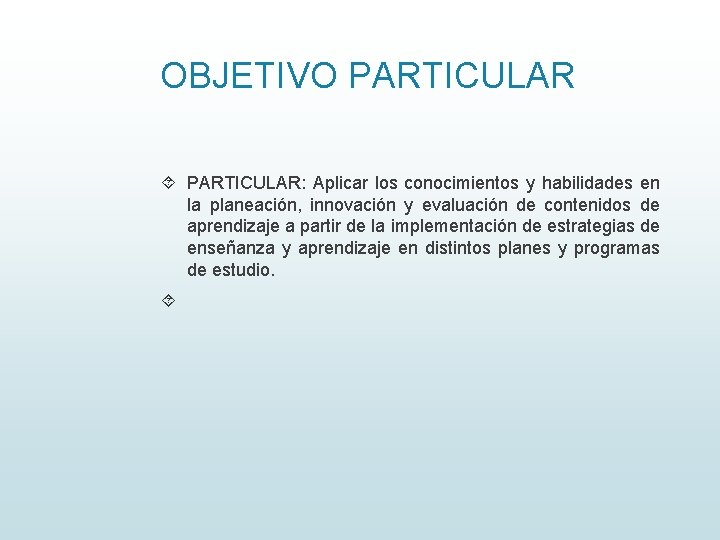 OBJETIVO PARTICULAR

PARTICULAR: Aplicar los conocimientos y habilidades en la planeación, innovación y evaluación de contenidos de aprendizaje a partir de la implementación de estrategias de enseñanza y aprendizaje en distintos planes y programas de estudio.